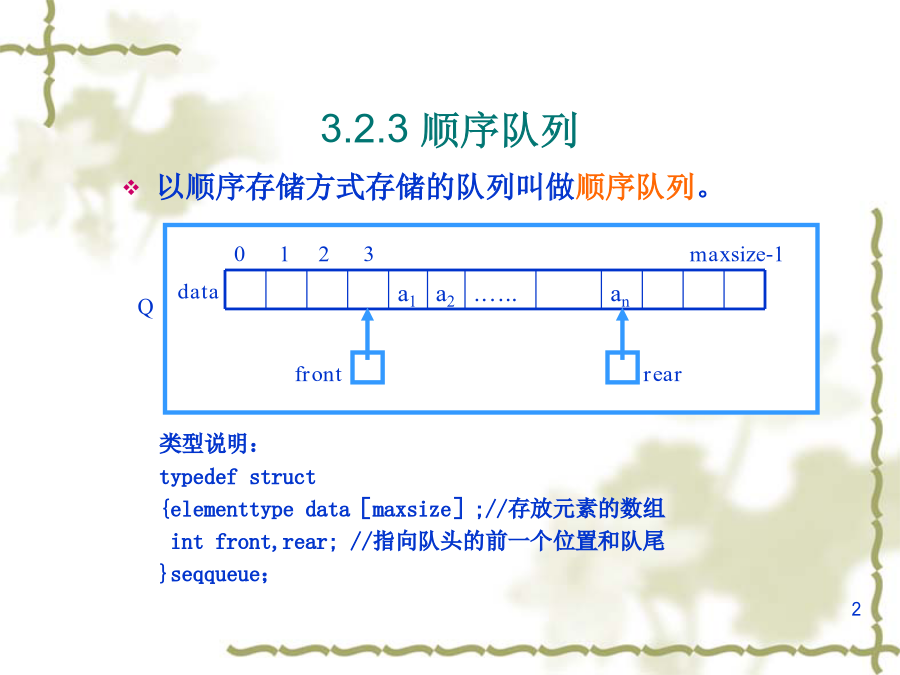 3.2.3 顺序队列

❖ 以顺序存储方式存储的队列叫做顺序队列。

0 1 2 3 maxsize-1

Q data $a_1$ $a_2$ …… $a_n$

front rear

类型说明：
typedef struct
{elementtype data [maxsize] ;//存放元素的数组
int front,rear; //指向队头的前一个位置和队尾
}seqqueue;

2